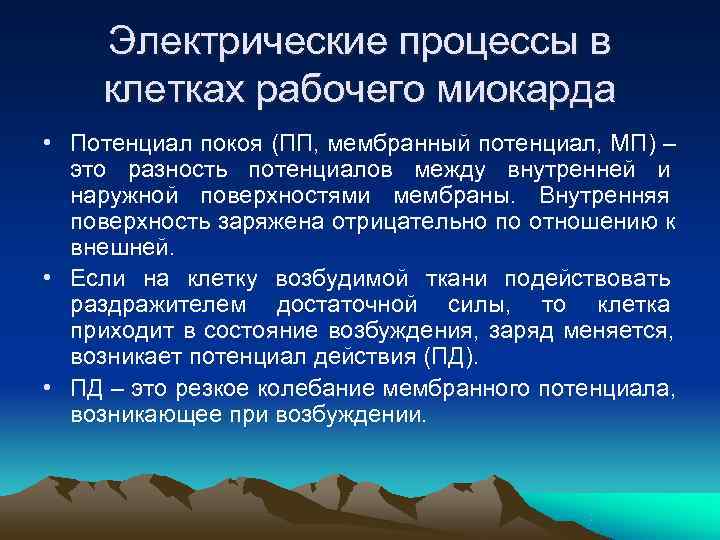 Электрические процессы в клетках рабочего миокарда

• Потенциал покоя (ПП, мембранный потенциал, МП) – это разность потенциалов между внутренней и наружной поверхностями мембраны. Внутренняя поверхность заряжена отрицательно по отношению к внешней.

• Если на клетку возбудимой ткани подействовать раздражителем достаточной силы, то клетка приходит в состояние возбуждения, заряд меняется, возникает потенциал действия (ПД).

• ПД – это резкое колебание мембранного потенциала, возникающее при возбуждении.